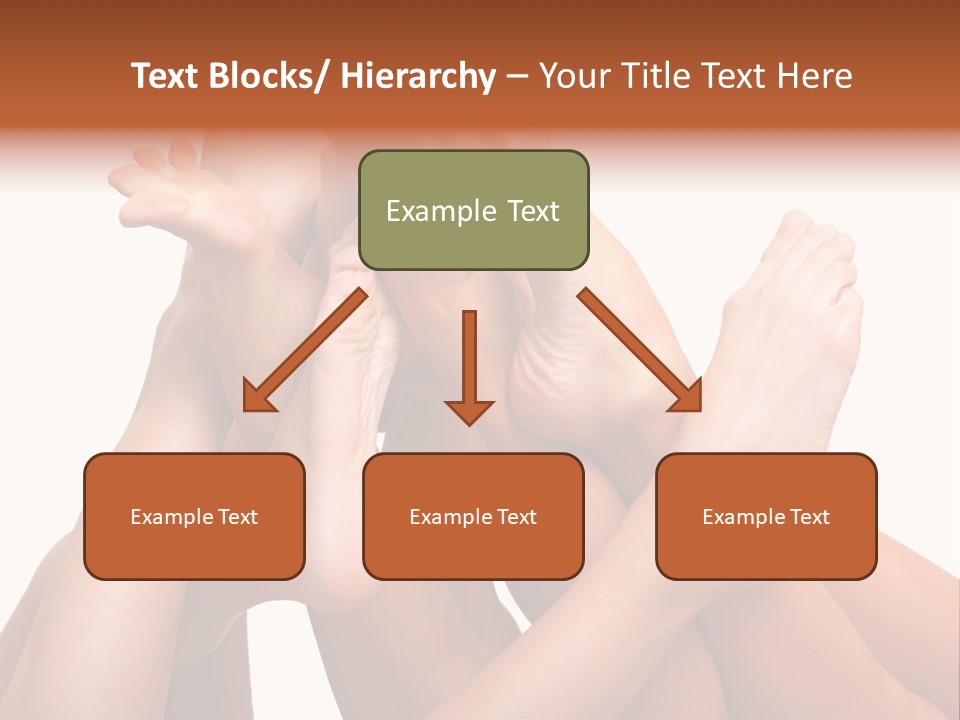 Text Blocks/ Hierarchy – Your Title Text Here

Example Text

Example Text

Example Text

Example Text